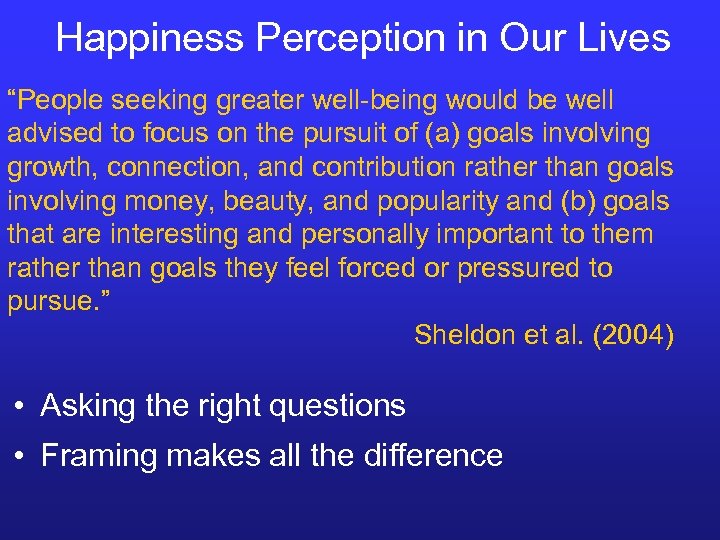 Happiness Perception in Our Lives

“People seeking greater well-being would be well advised to focus on the pursuit of (a) goals involving growth, connection, and contribution rather than goals involving money, beauty, and popularity and (b) goals that are interesting and personally important to them rather than goals they feel forced or pressured to pursue.”

Sheldon et al. (2004)

• Asking the right questions
• Framing makes all the difference